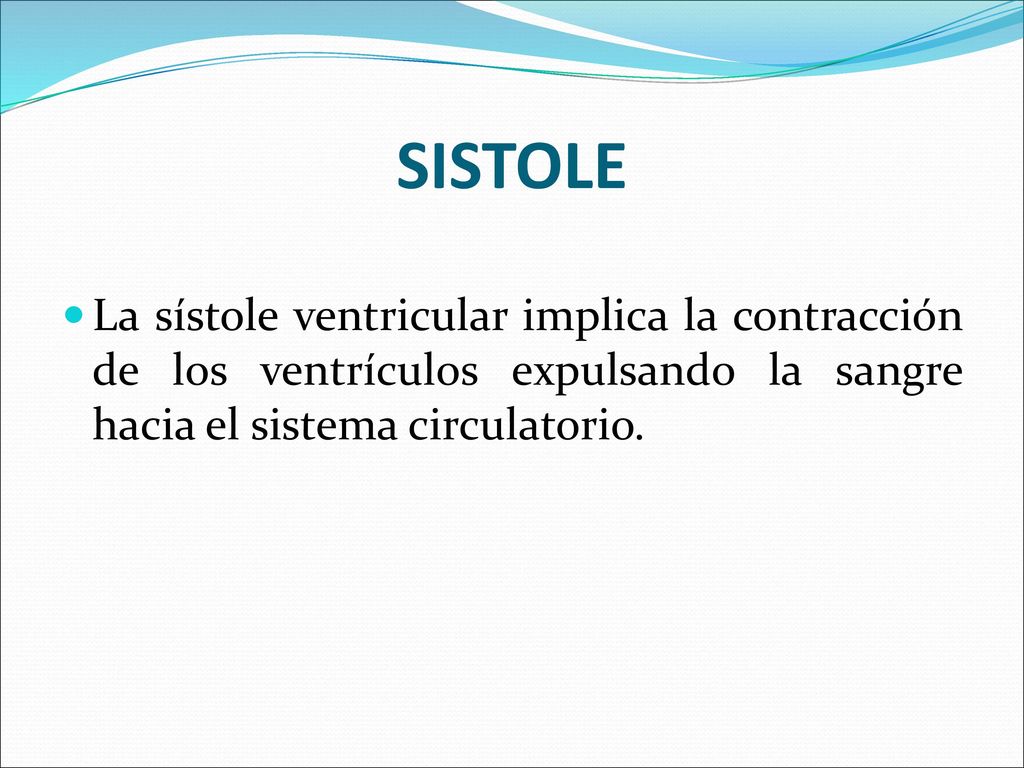 SISTOLE

La sístole ventricular implica la contracción de los ventrículos expulsando la sangre hacia el sistema circulatorio.